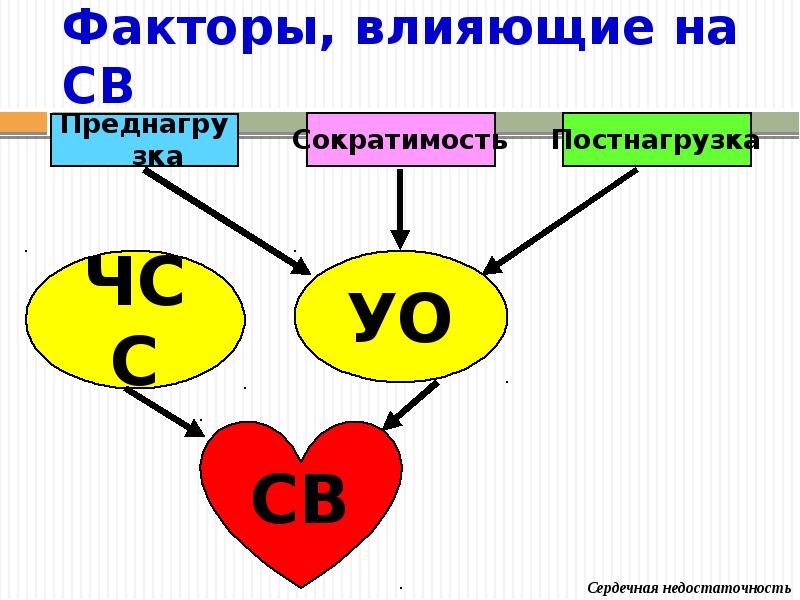 Факторы, влияющие на СВ

Преднагрузка

Сократимость

Постнагрузка

ЧСС

УО

СВ

Сердечная недостаточность